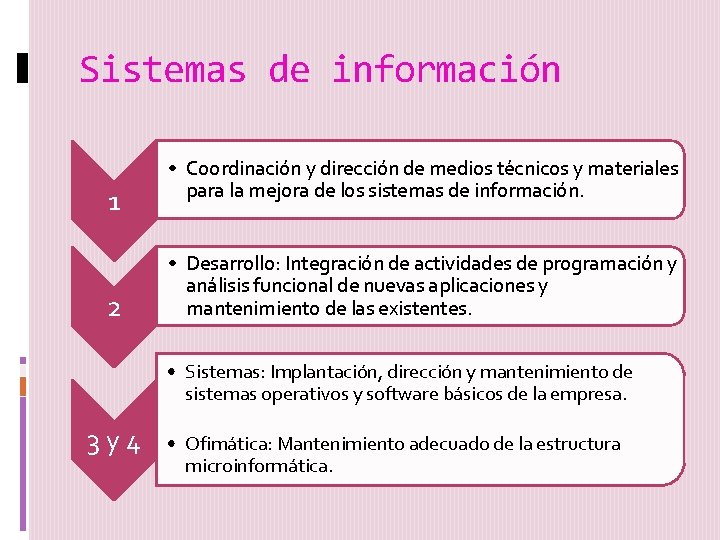 Sistemas de información

1

• Coordinación y dirección de medios técnicos y materiales para la mejora de los sistemas de información.

2

• Desarrollo: Integración de actividades de programación y análisis funcional de nuevas aplicaciones y mantenimiento de las existentes.

3 y 4

• Sistemas: Implantación, dirección y mantenimiento de sistemas operativos y software básicos de la empresa.

• Ofimática: Mantenimiento adecuado de la estructura microinformática.